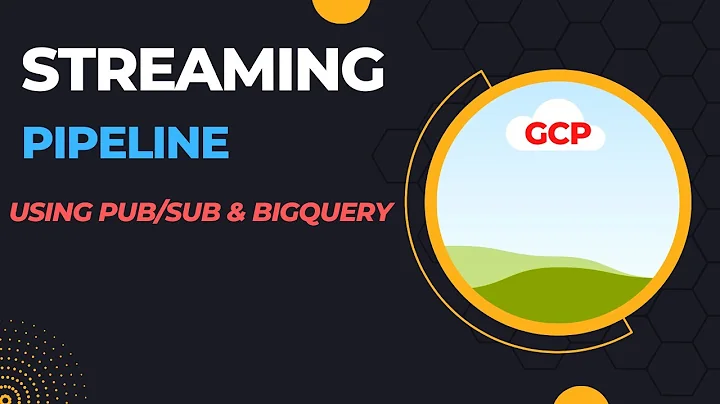 STREAMING

PIPELINE

USING PUB/SUB & BIGQUERY

GCP